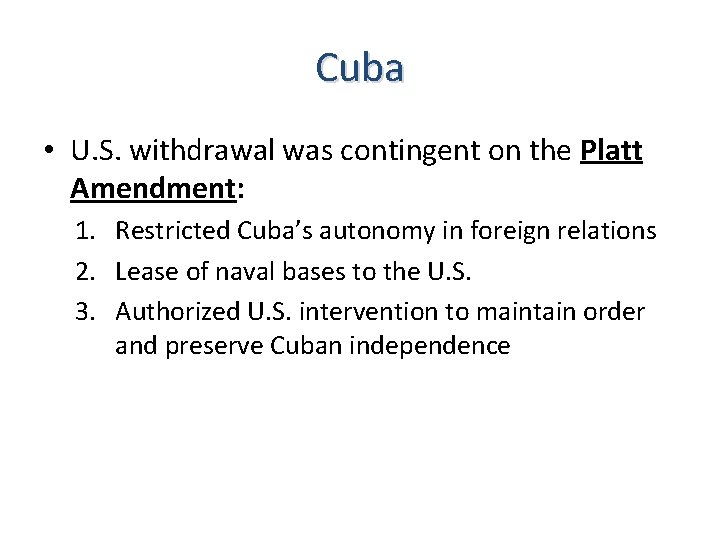 Cuba

• U.S. withdrawal was contingent on the Platt Amendment:

1. Restricted Cuba's autonomy in foreign relations
2. Lease of naval bases to the U.S.
3. Authorized U.S. intervention to maintain order and preserve Cuban independence